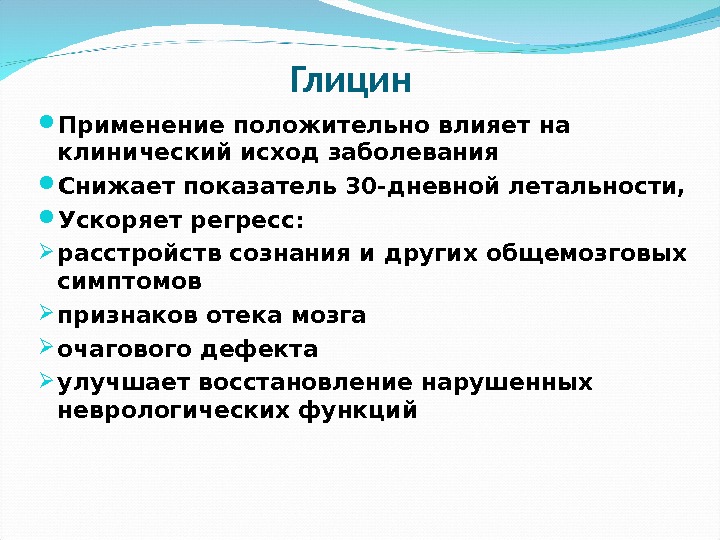 Глицин

Применение положительно влияет на клинический исход заболевания

Снижает показатель 30-дневной летальности,

Ускоряет регресс:

расстройств сознания и других общемозговых симптомов

признаков отека мозга

очагового дефекта

улучшает восстановление нарушенных неврологических функций